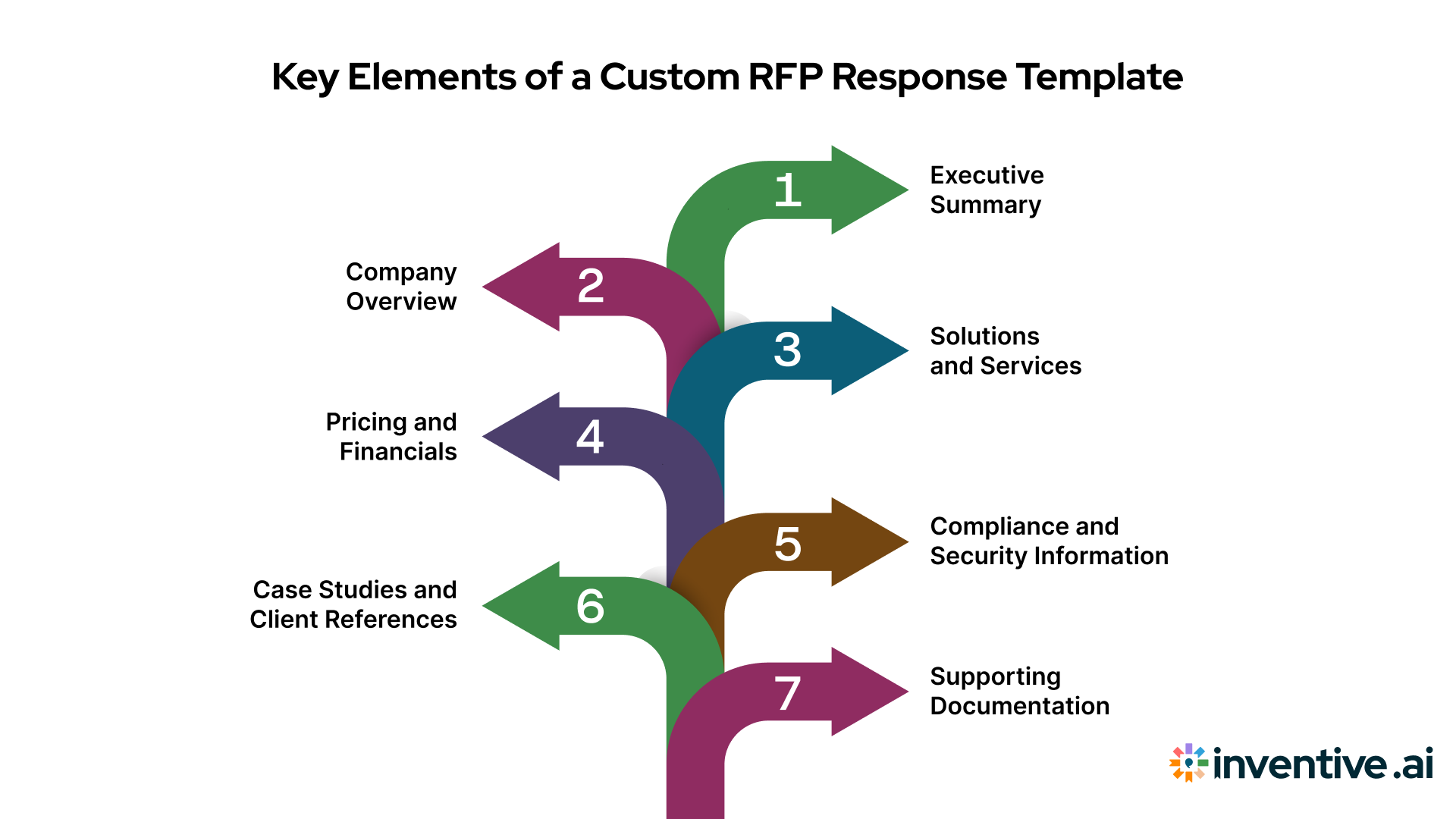 Key Elements of a Custom RFP Response Template

1
Executive Summary

2
Company Overview

3
Solutions and Services

4
Pricing and Financials

5
Compliance and Security Information

6
Case Studies and Client References

7
Supporting Documentation

inventive.ai